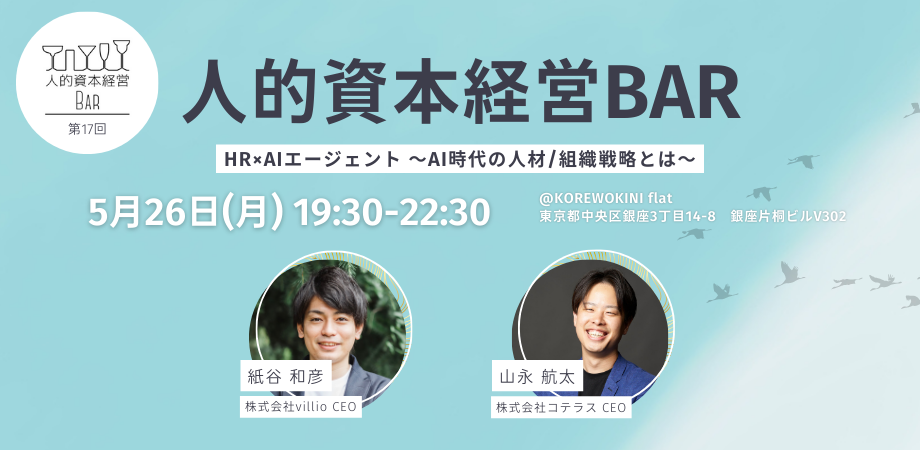 人的資本経営
BAR
第17回

人的資本経営BAR

HR×AIエージェント 〜AI時代の人材/組織戦略とは〜

5月26日(月) 19:30-22:30

@KOREWOKINI flat
東京都中央区銀座3丁目14-8　銀座片桐ビルV302

紙谷 和彦
株式会社villio CEO

山永 航太
株式会社コテラス CEO